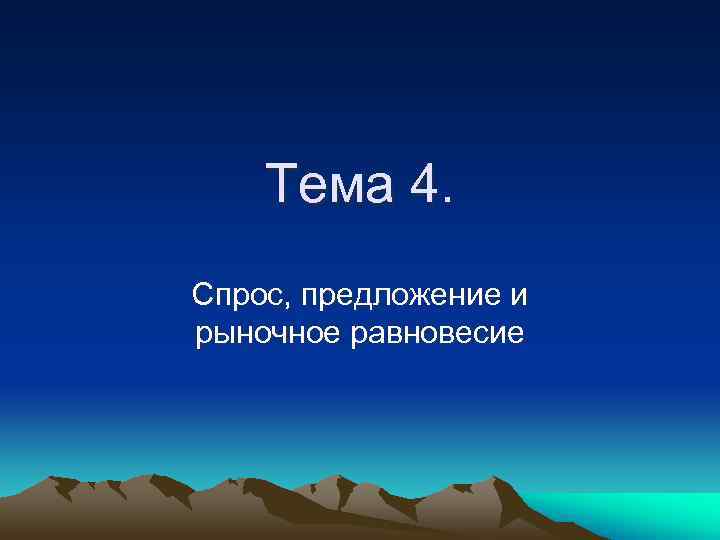 Тема 4.

Спрос, предложение и рыночное равновесие